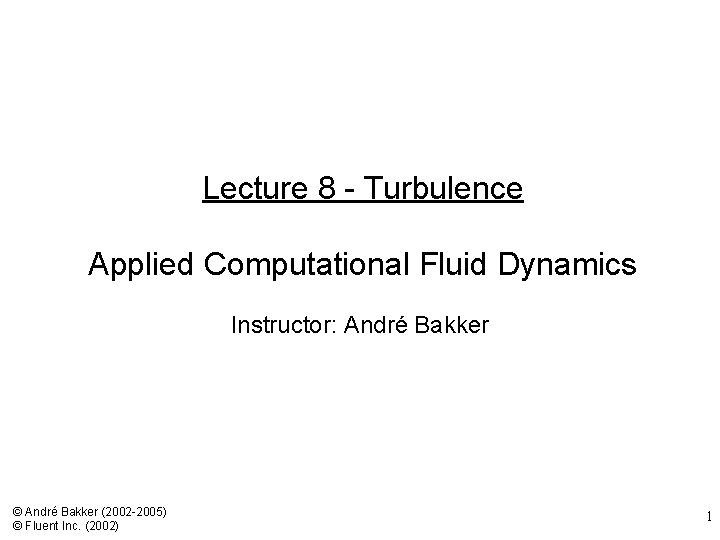 Lecture 8 - Turbulence

Applied Computational Fluid Dynamics

Instructor: André Bakker

© André Bakker (2002-2005)
© Fluent Inc. (2002)

1